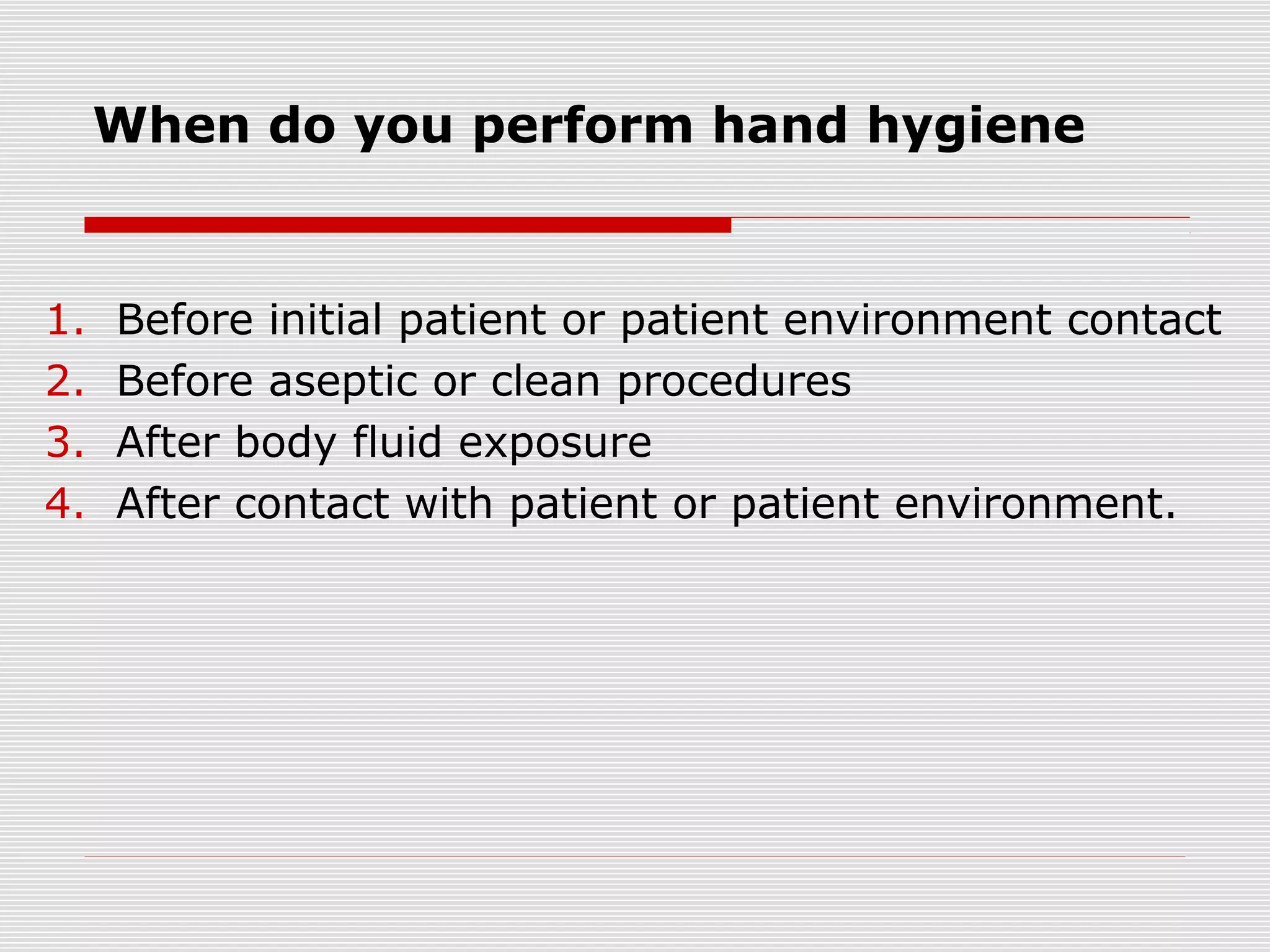 When do you perform hand hygiene

1. Before initial patient or patient environment contact
2. Before aseptic or clean procedures
3. After body fluid exposure
4. After contact with patient or patient environment.